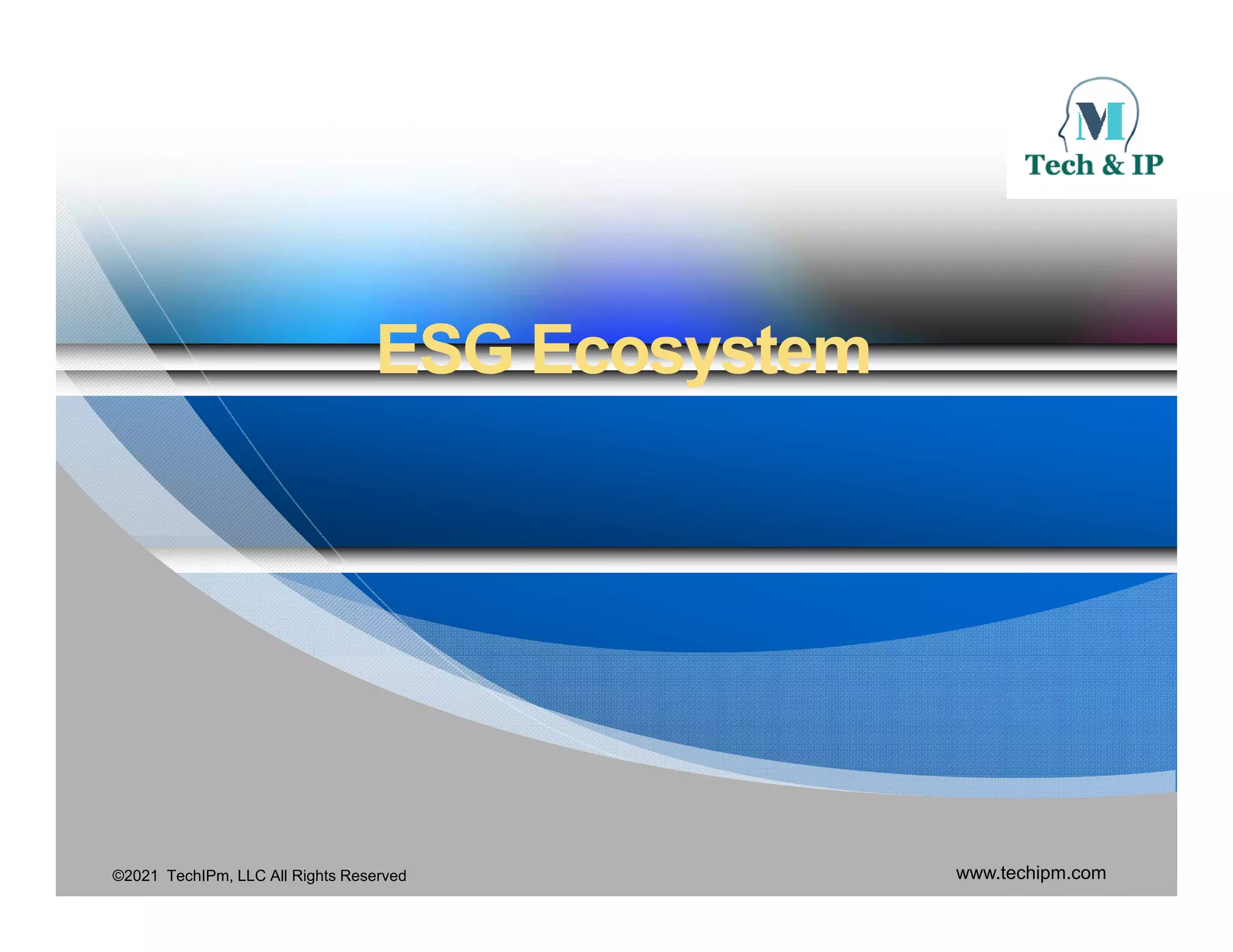 M
Tech & IP

ESG Ecosystem

©2021 TechIPm, LLC All Rights Reserved

www.techipm.com